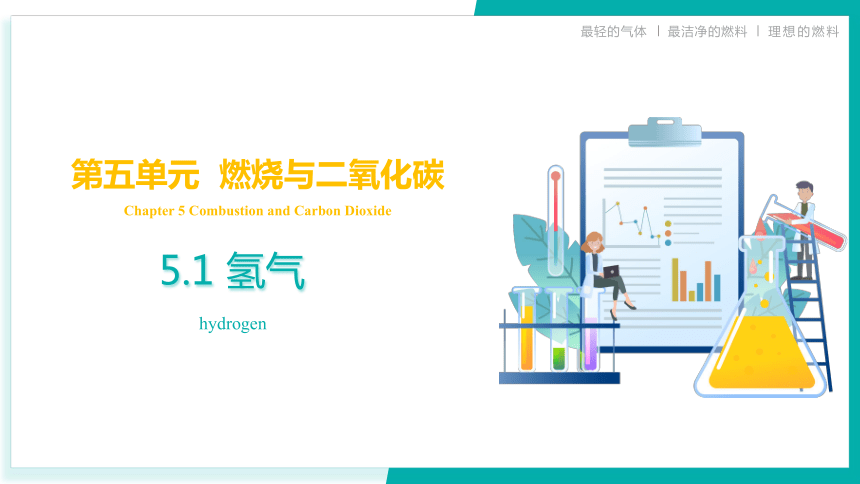 最轻的气体 | 最洁净的燃料 | 理想的燃料

第五单元 燃烧与二氧化碳

Chapter 5 Combustion and Carbon Dioxide

5.1 氢气

hydrogen